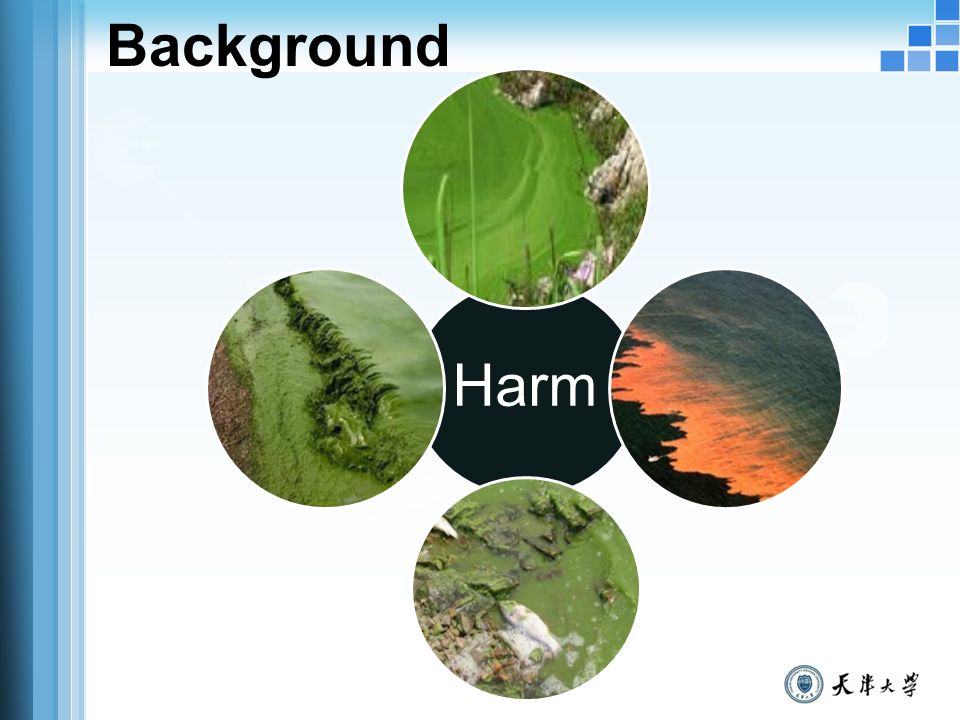 Background

Harm

天津大学